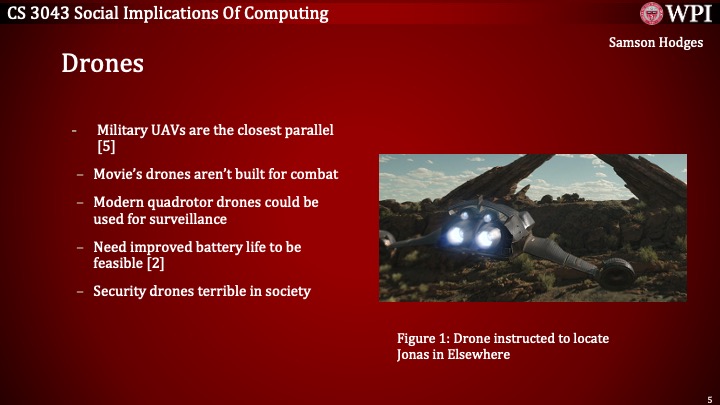 CS 3043 Social Implications Of Computing

WPI

Samson Hodges

Drones

- Military UAVs are the closest parallel [5]
– Movie's drones aren't built for combat
– Modern quadrotor drones could be used for surveillance
– Need improved battery life to be feasible [2]
– Security drones terrible in society

Figure 1: Drone instructed to locate Jonas in Elsewhere

5